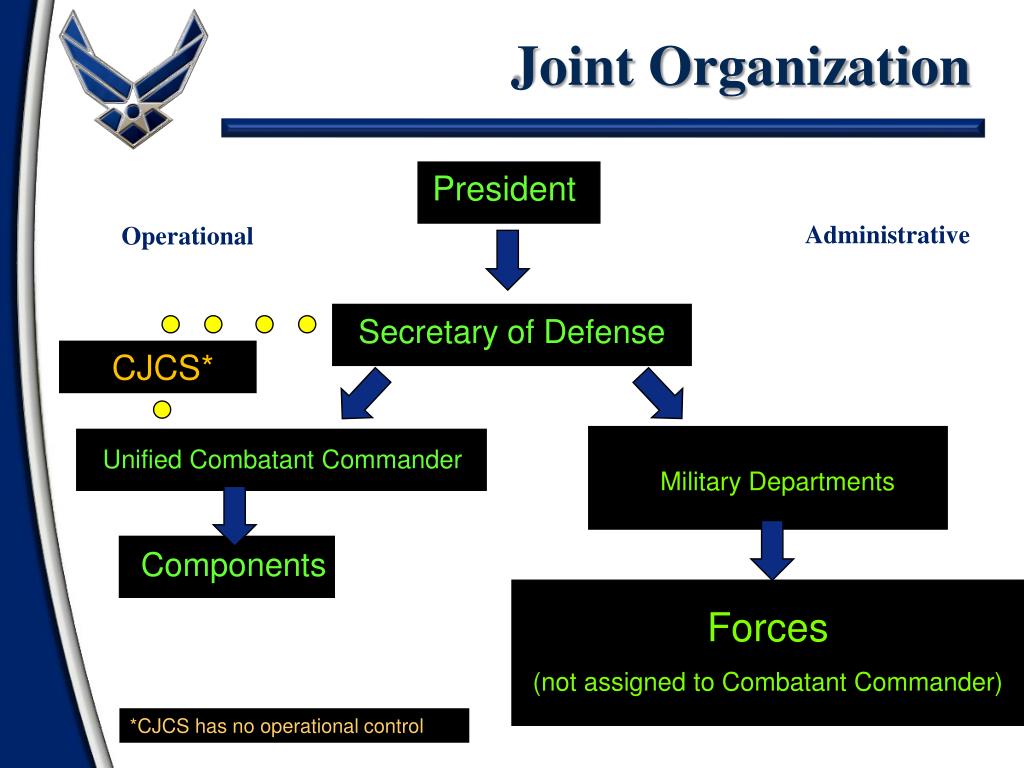 Joint Organization

President

Operational

Administrative

Secretary of Defense

CJCS*

Unified Combatant Commander

Military Departments

Components

Forces

(not assigned to Combatant Commander)

*CJCS has no operational control